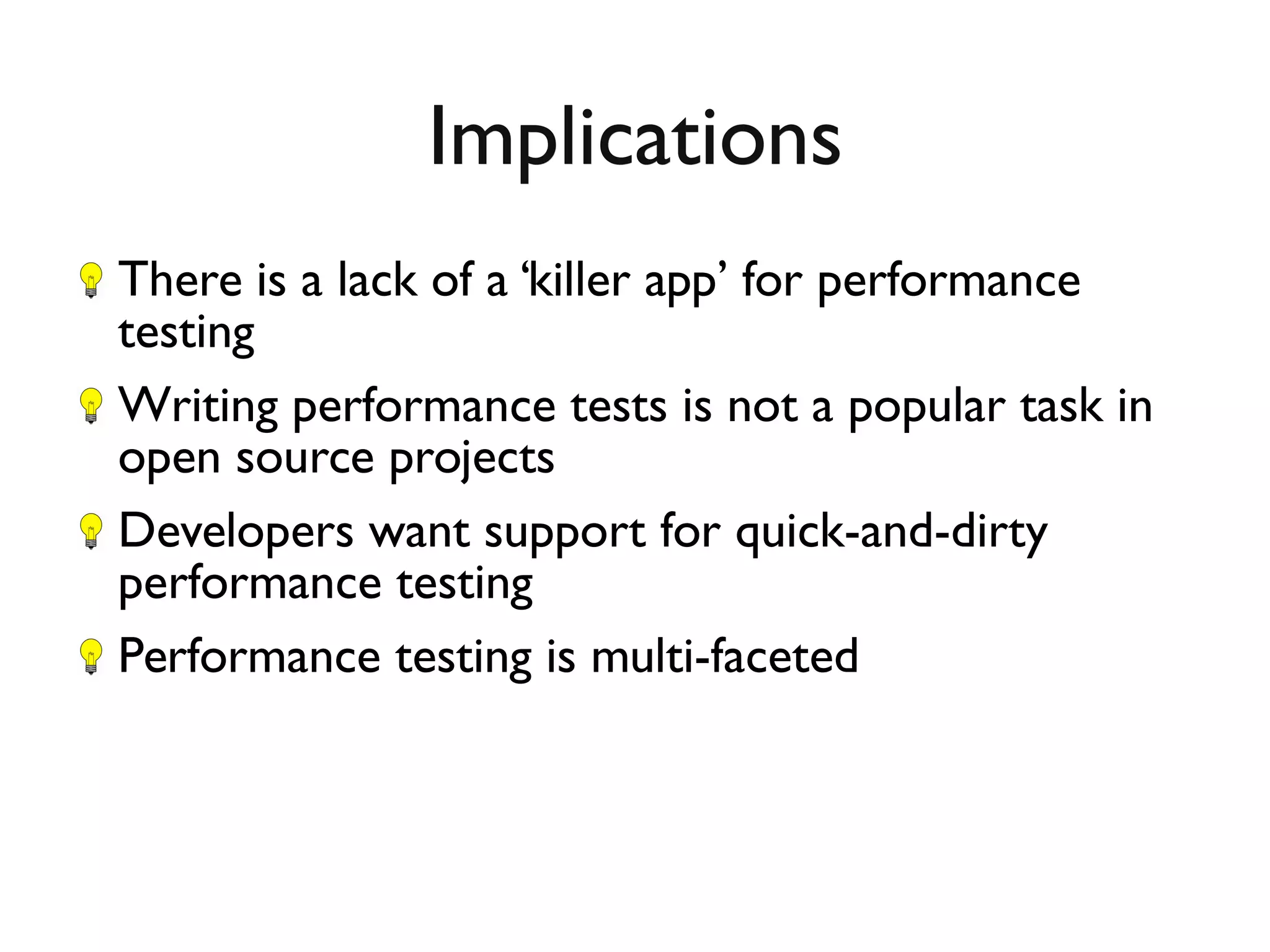 Implications

There is a lack of a ‘killer app’ for performance testing

Writing performance tests is not a popular task in open source projects

Developers want support for quick-and-dirty performance testing

Performance testing is multi-faceted